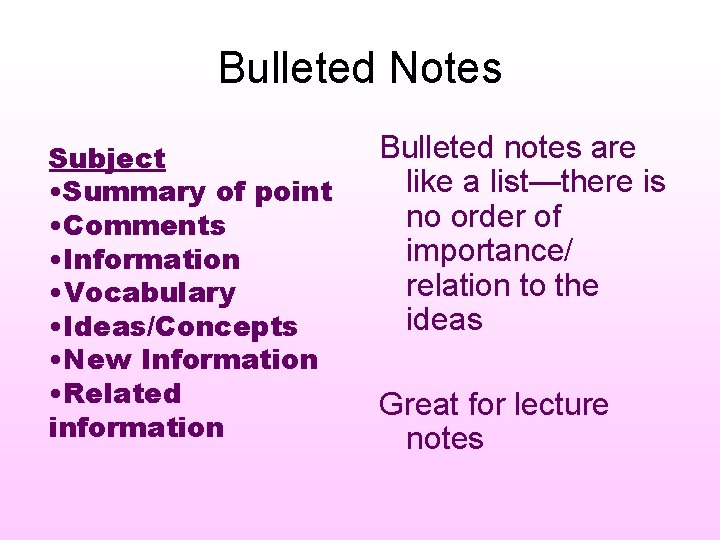 Bulleted Notes

Subject
•Summary of point
•Comments
•Information
•Vocabulary
•Ideas/Concepts
•New Information
•Related information

Bulleted notes are like a list—there is no order of importance/ relation to the ideas

Great for lecture notes